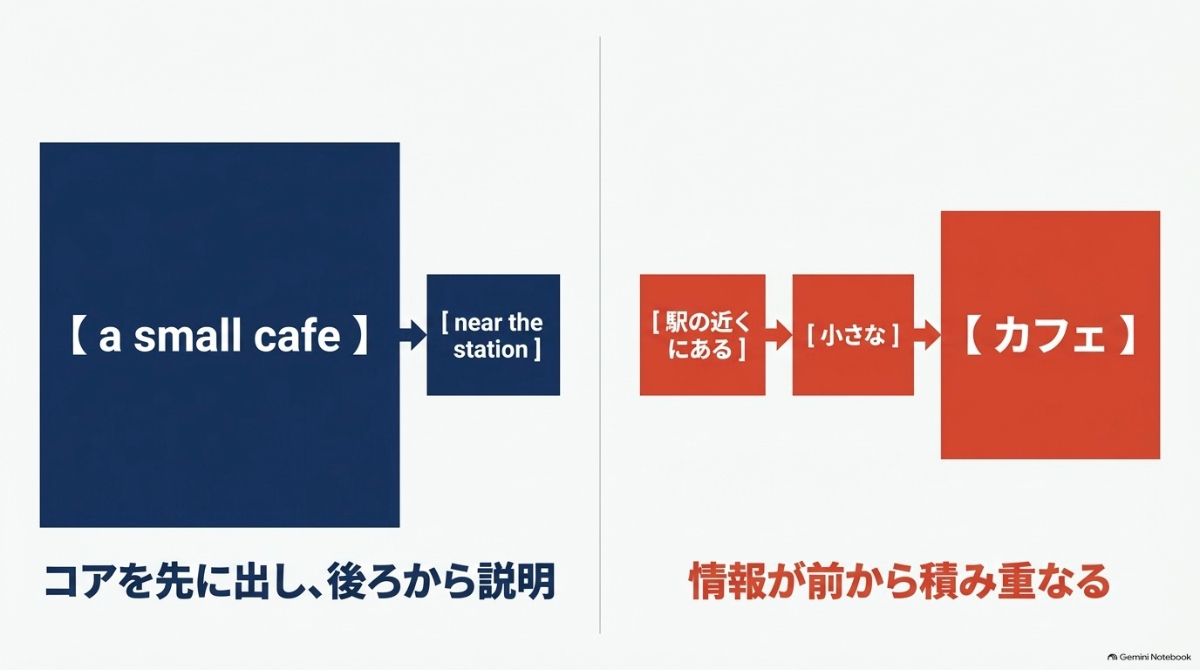 【 a small cafe 】

[ near the station ]

コアを先に出し、後ろから説明

[ 駅の近くにある ]

[ 小さな ]

【 カフェ 】

情報が前から積み重なる

Gemini Notebook